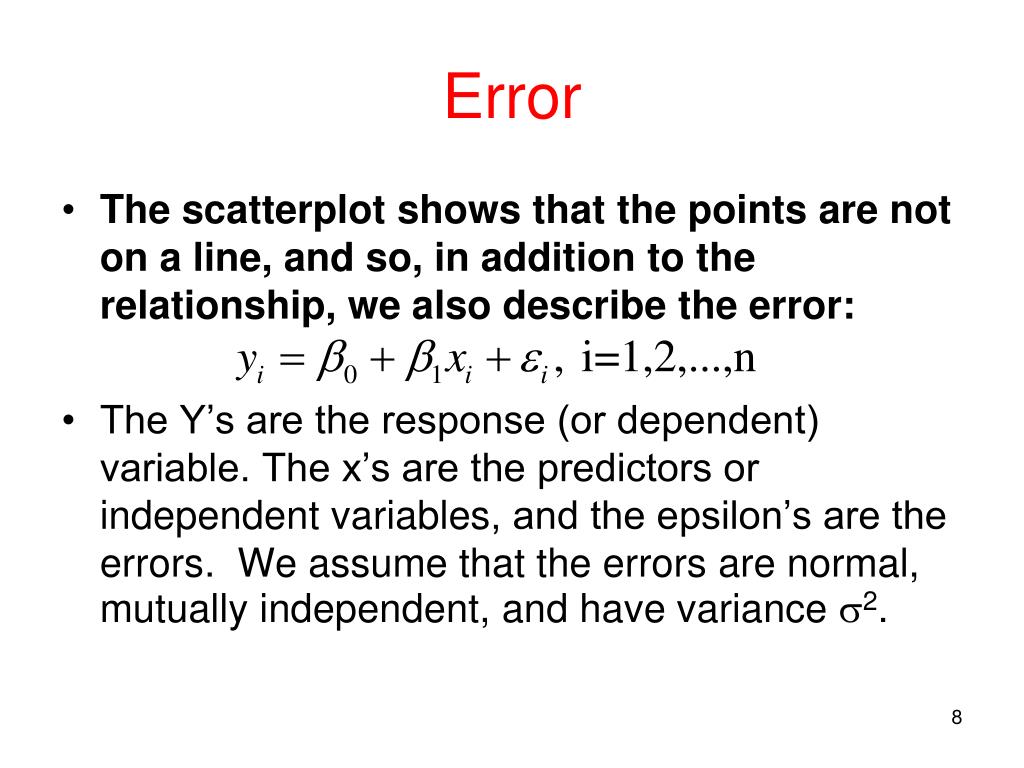 Error

• The scatterplot shows that the points are not on a line, and so, in addition to the relationship, we also describe the error:

$y_i = \beta_0 + \beta_1 x_i + \varepsilon_i$, i=1,2,...,n

• The Y's are the response (or dependent) variable. The x's are the predictors or independent variables, and the epsilon's are the errors. We assume that the errors are normal, mutually independent, and have variance $\sigma^2$.

8